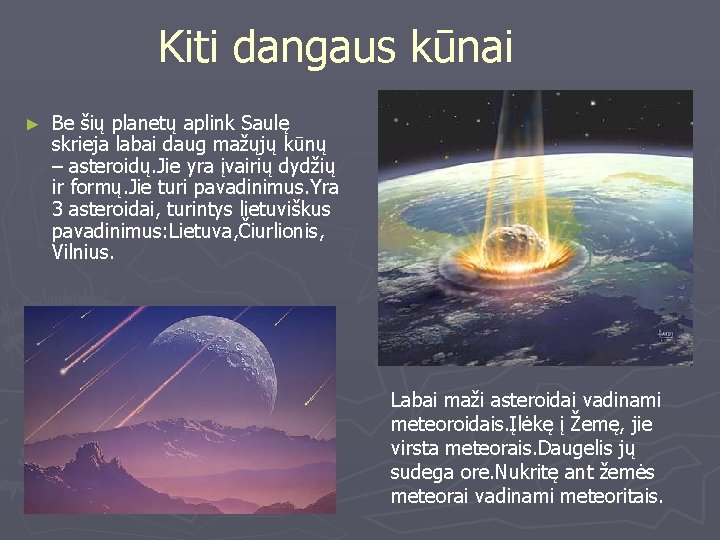 Kiti dangaus kūnai

► Be šių planetų aplink Saulę skrieja labai daug mažųjų kūnų – asteroidų.Jie yra įvairių dydžių ir formų.Jie turi pavadinimus.Yra 3 asteroidai, turintys lietuviškus pavadinimus:Lietuva,Čiurlionis, Vilnius.

Labai maži asteroidai vadinami meteoroidais.Įlėkę į Žemę, jie virsta meteorais.Daugelis jų sudega ore.Nukritę ant žemės meteorai vadinami meteoritais.